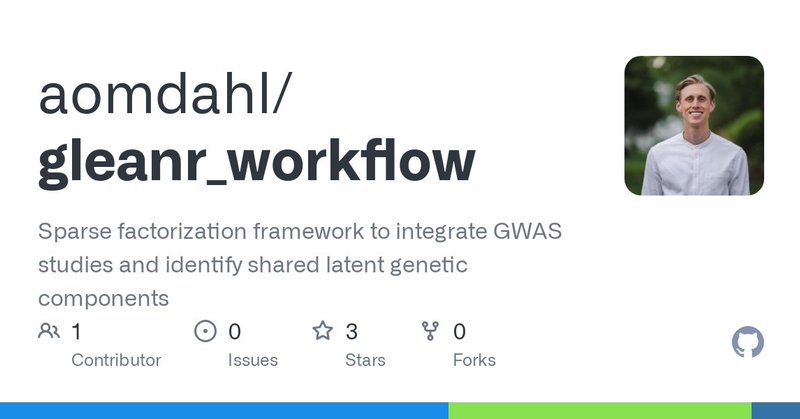 aomdahl/
gleanr_workflow

Sparse factorization framework to integrate GWAS studies and identify shared latent genetic components

1 Contributor

0 Issues

3 Stars

0 Forks